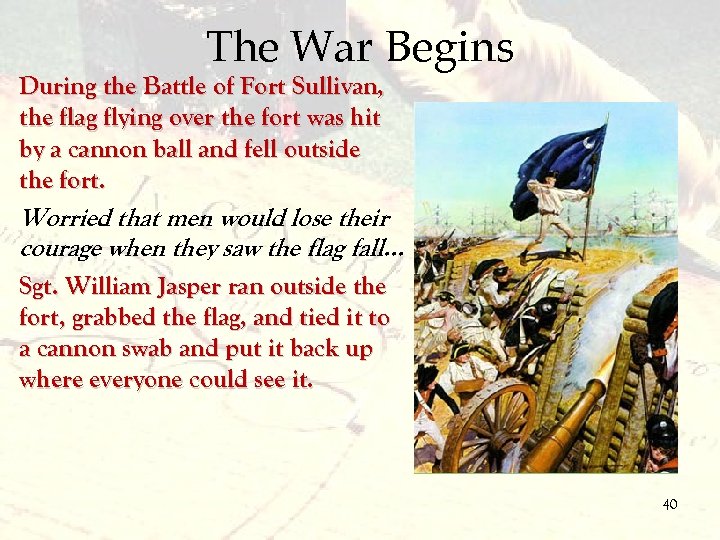 The War Begins

During the Battle of Fort Sullivan, the flag flying over the fort was hit by a cannon ball and fell outside the fort.

Worried that men would lose their courage when they saw the flag fall…

Sgt. William Jasper ran outside the fort, grabbed the flag, and tied it to a cannon swab and put it back up where everyone could see it.

40